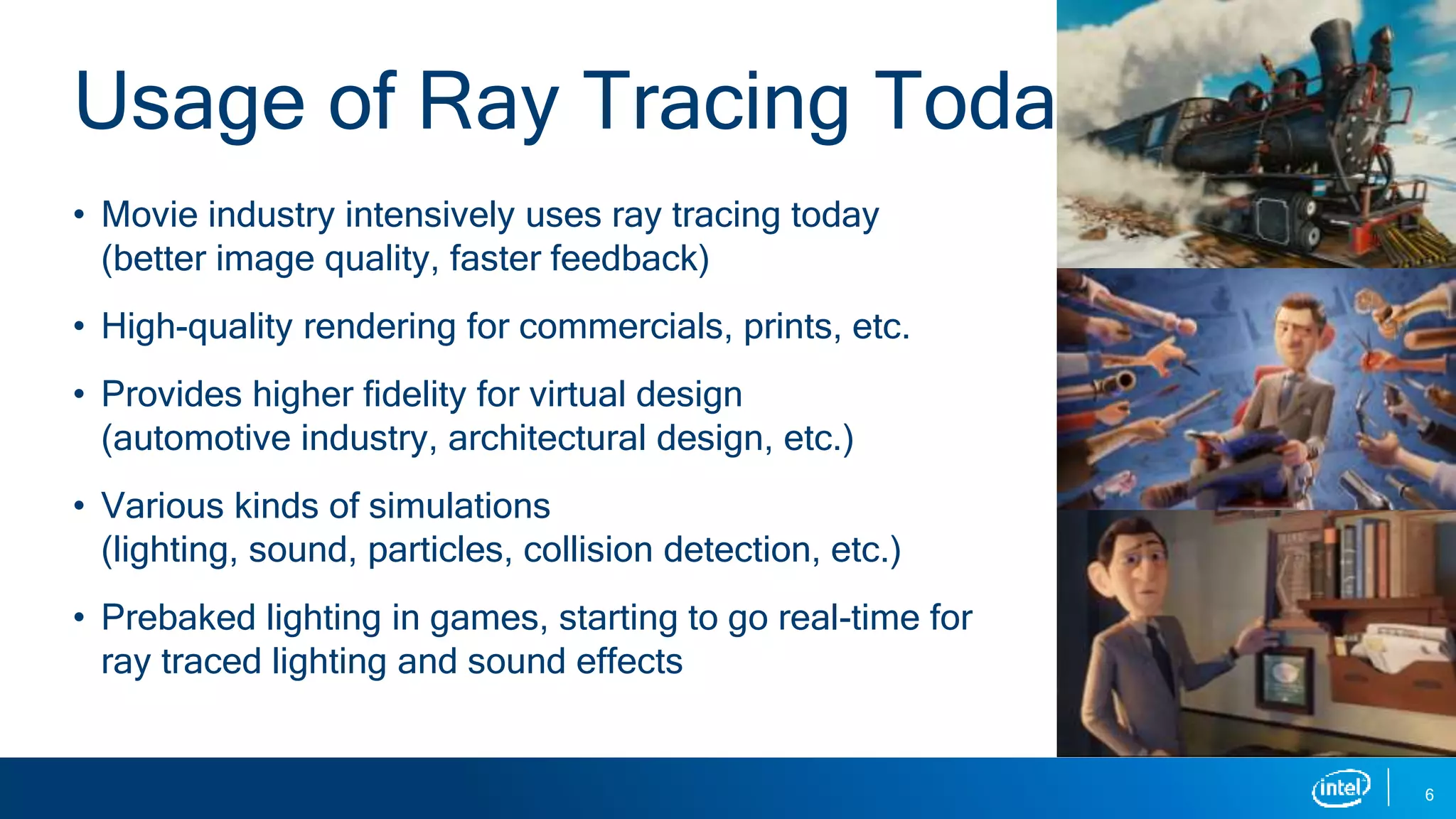 Usage of Ray Tracing Toda

• Movie industry intensively uses ray tracing today (better image quality, faster feedback)

• High-quality rendering for commercials, prints, etc.

• Provides higher fidelity for virtual design (automotive industry, architectural design, etc.)

• Various kinds of simulations (lighting, sound, particles, collision detection, etc.)

• Prebaked lighting in games, starting to go real-time for ray traced lighting and sound effects

intel

6